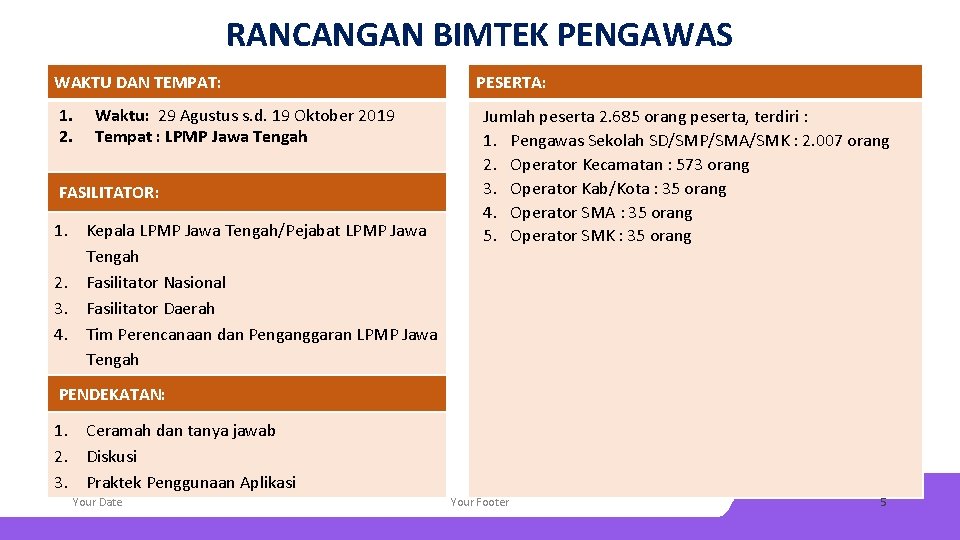 RANCANGAN BIMTEK PENGAWAS

WAKTU DAN TEMPAT:

1. Waktu: 29 Agustus s.d. 19 Oktober 2019
2. Tempat : LPMP Jawa Tengah

FASILITATOR:

1. Kepala LPMP Jawa Tengah/Pejabat LPMP Jawa Tengah
2. Fasilitator Nasional
3. Fasilitator Daerah
4. Tim Perencanaan dan Penganggaran LPMP Jawa Tengah

PENDEKATAN:

1. Ceramah dan tanya jawab
2. Diskusi
3. Praktek Penggunaan Aplikasi

PESERTA:

Jumlah peserta 2.685 orang peserta, terdiri :
1. Pengawas Sekolah SD/SMP/SMA/SMK : 2.007 orang
2. Operator Kecamatan : 573 orang
3. Operator Kab/Kota : 35 orang
4. Operator SMA : 35 orang
5. Operator SMK : 35 orang

Your Date

Your Footer

5